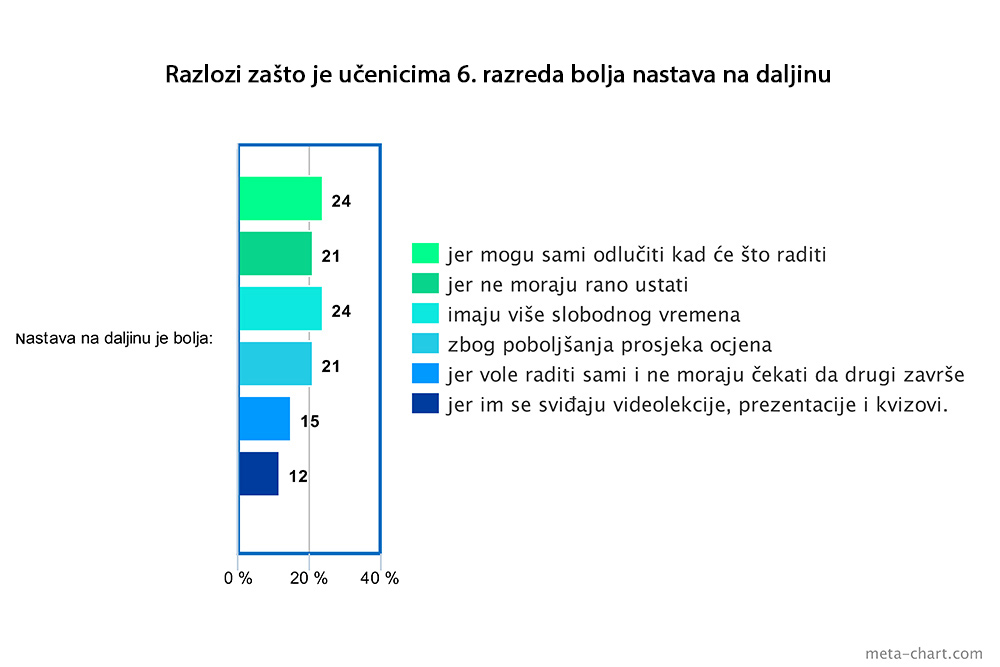 Razlozi zašto je učenicima 6. razreda bolja nastava na daljinu

Nastava na daljinu je bolja:

24
21
24
21
15
12

0 %
20 %
40 %

jer mogu sami odlučiti kad će što raditi
jer ne moraju rano ustati
imaju više slobodnog vremena
zbog poboljšanja prosjeka ocjena
jer vole raditi sami i ne moraju čekati da drugi završe
jer im se sviđaju videolekcije, prezentacije i kvizovi.

meta-chart.com